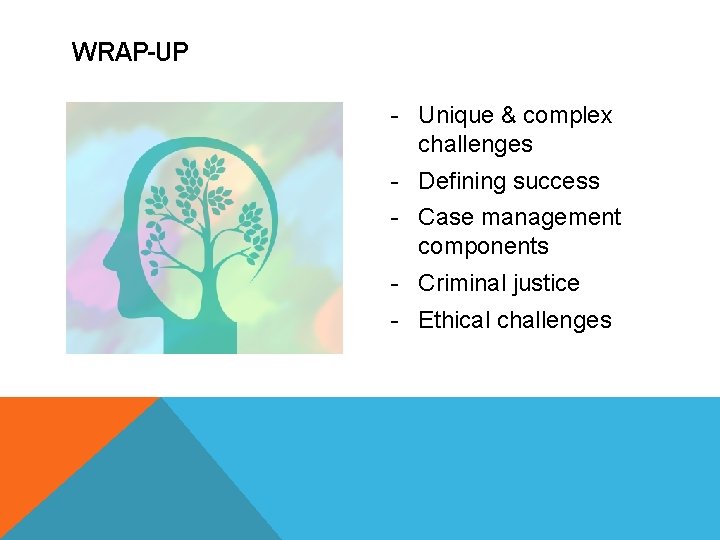 WRAP-UP

- Unique & complex challenges
- Defining success
- Case management components
- Criminal justice
- Ethical challenges